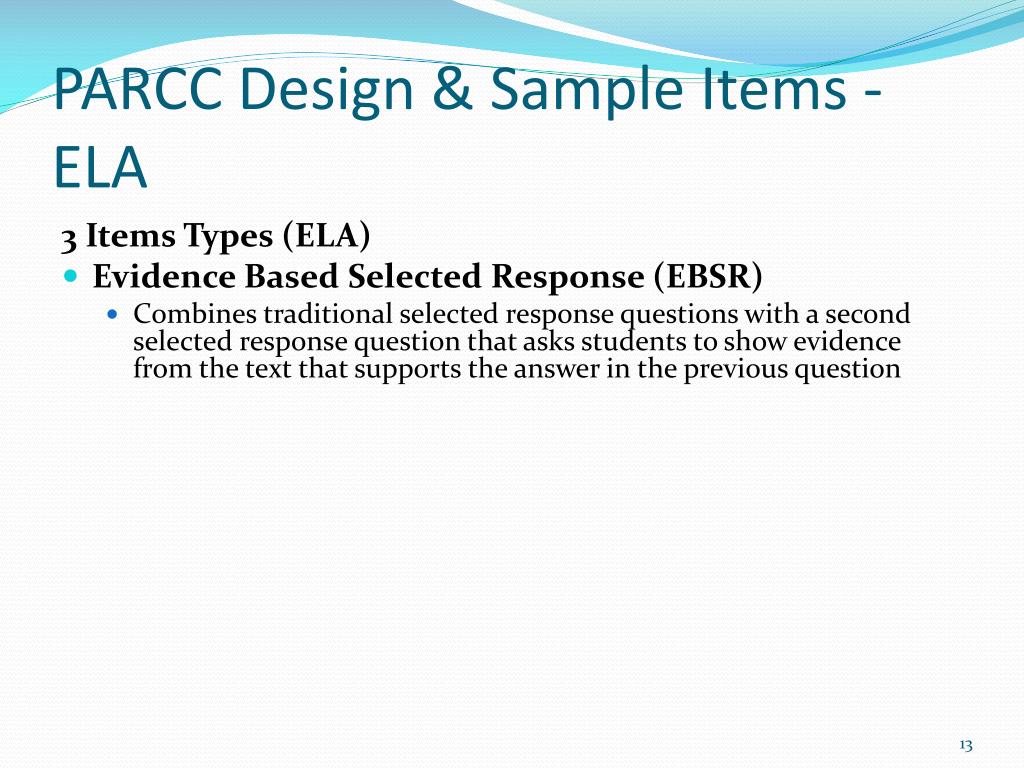 PARCC Design & Sample Items - ELA

3 Items Types (ELA)

Evidence Based Selected Response (EBSR)

Combines traditional selected response questions with a second selected response question that asks students to show evidence from the text that supports the answer in the previous question

13